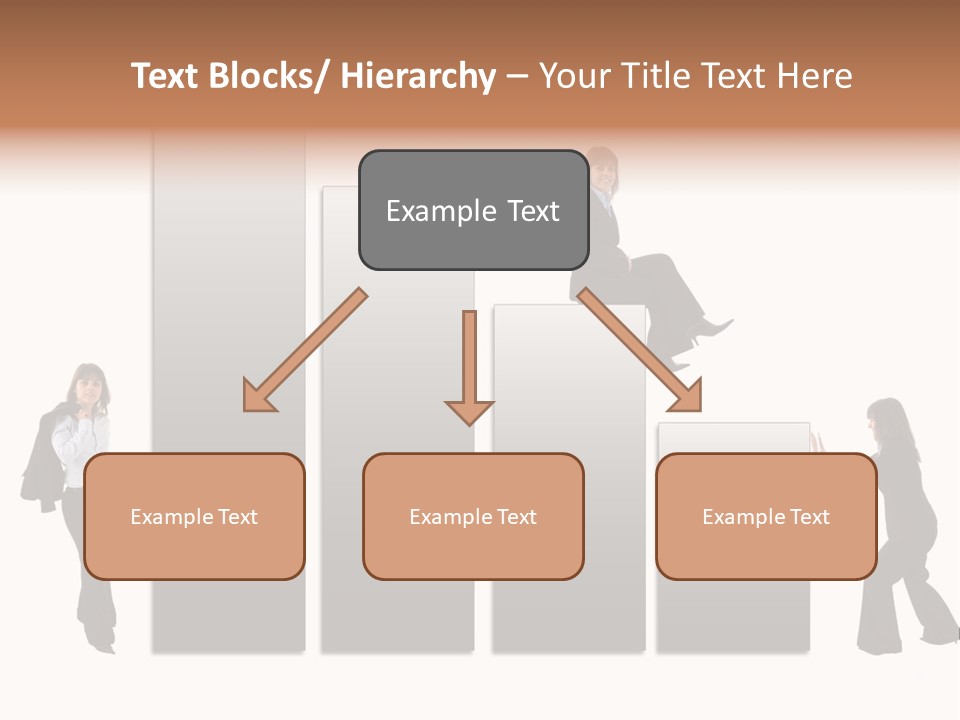 Text Blocks/ Hierarchy – Your Title Text Here

Example Text

Example Text

Example Text

Example Text